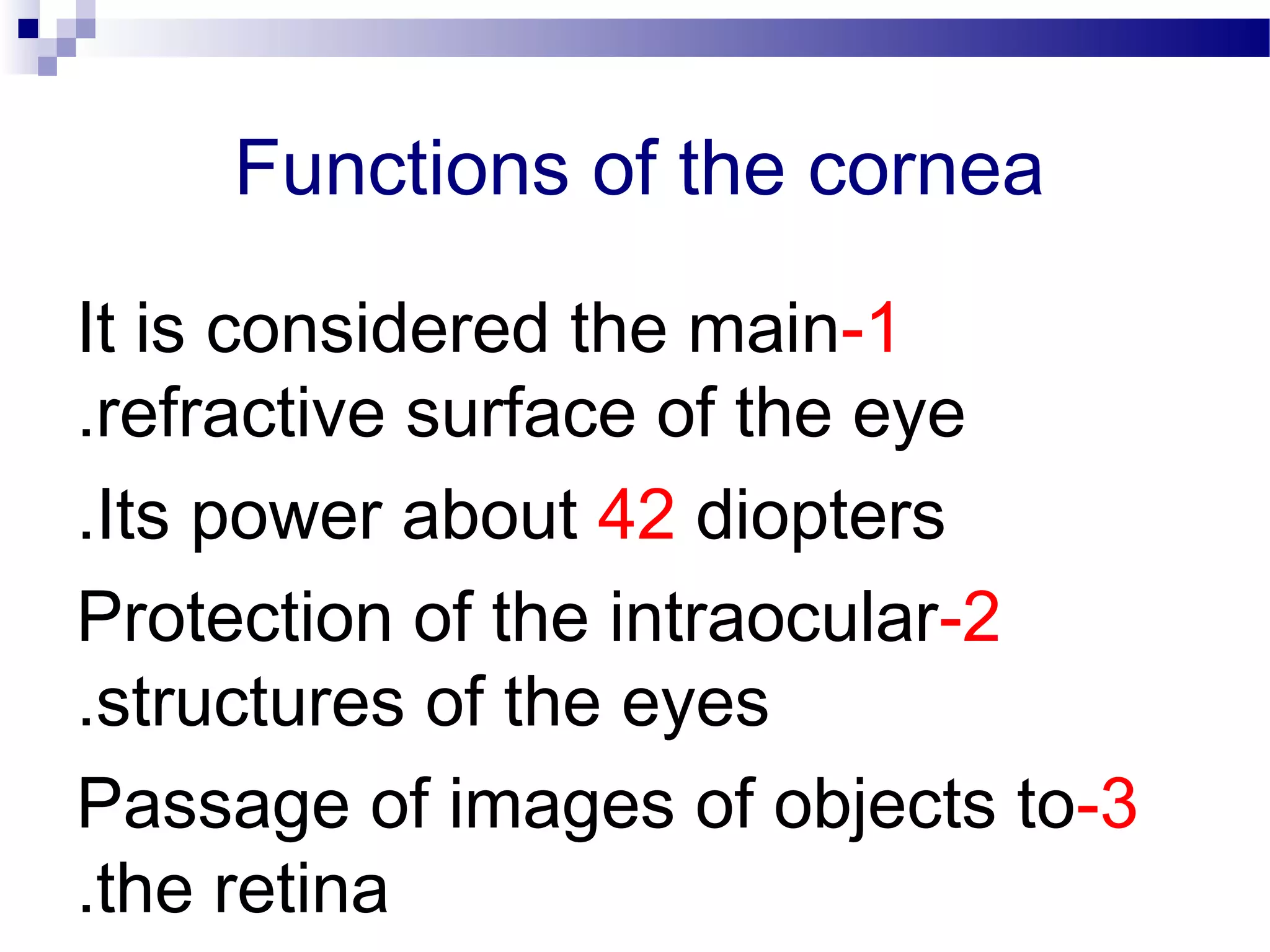 Functions of the cornea

It is considered the main-1 .refractive surface of the eye

.Its power about 42 diopters

Protection of the intraocular-2 .structures of the eyes

Passage of images of objects to-3 .the retina